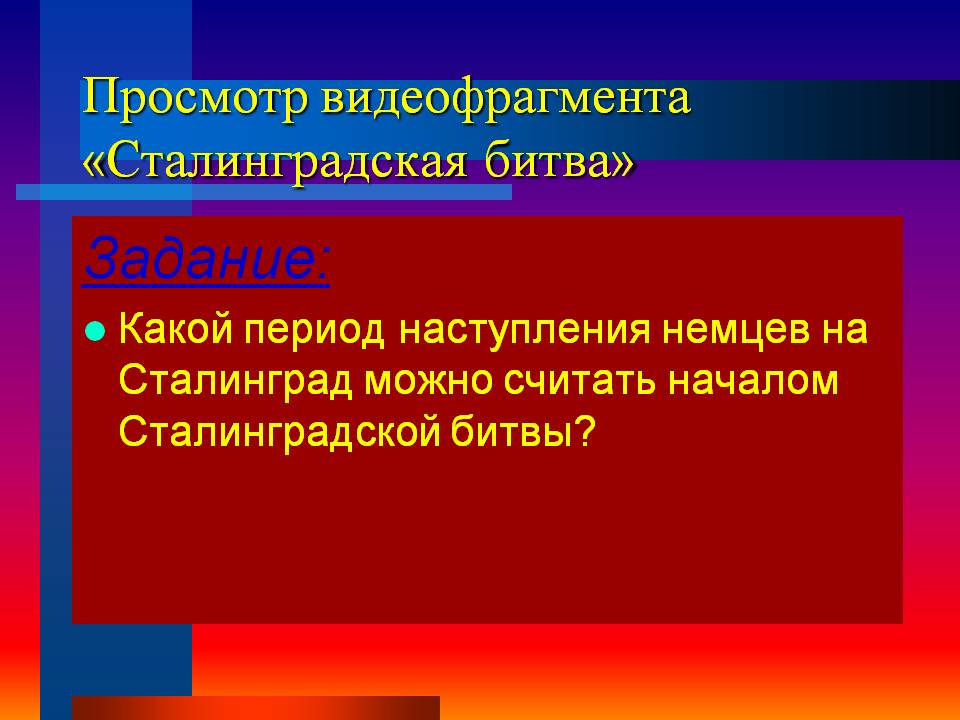 Просмотр видеофрагмента «Сталинградская битва»

Задание:

Какой период наступления немцев на Сталинград можно считать началом Сталинградской битвы?